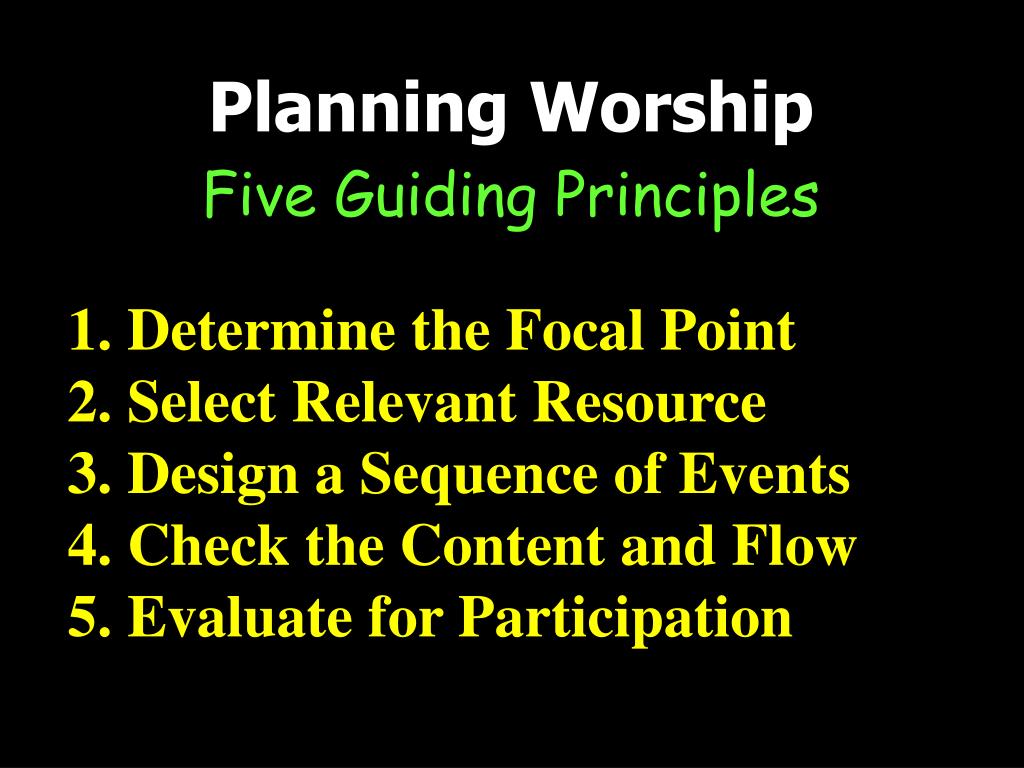 Planning Worship

Five Guiding Principles

1. Determine the Focal Point
2. Select Relevant Resource
3. Design a Sequence of Events
4. Check the Content and Flow
5. Evaluate for Participation